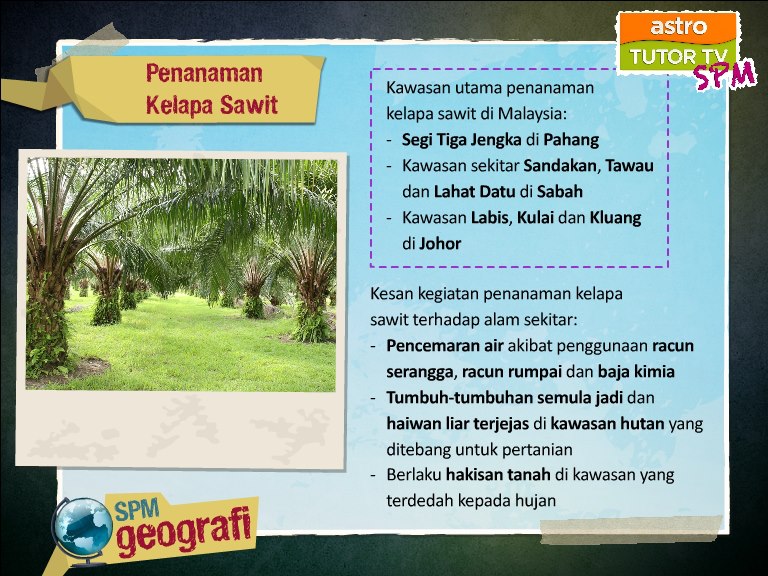 astro
TUTOR TV
SPM

Penanaman Kelapa Sawit

Kawasan utama penanaman kelapa sawit di Malaysia:
- Segi Tiga Jengka di Pahang
- Kawasan sekitar Sandakan, Tawau dan Lahat Datu di Sabah
- Kawasan Labis, Kulai dan Kluang di Johor

Kesan kegiatan penanaman kelapa sawit terhadap alam sekitar:
- Pencemaran air akibat penggunaan racun serangga, racun rumpai dan baja kimia
- Tumbuh-tumbuhan semula jadi dan haiwan liar terjejas di kawasan hutan yang ditebang untuk pertanian
- Berlaku hakisan tanah di kawasan yang terdedah kepada hujan

SPM geografi